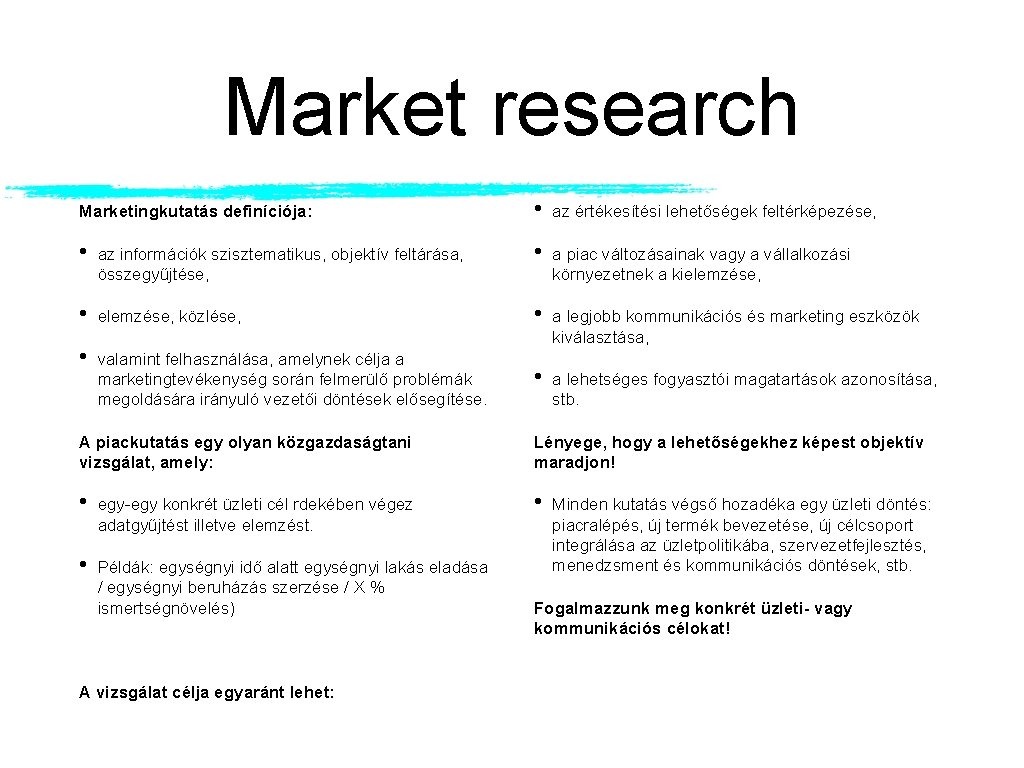 Market research

Marketingkutatás definíciója:

• az információk szisztematikus, objektív feltárása, összegyűjtése,

• elemzése, közlése,

• valamint felhasználása, amelynek célja a marketingtevékenység során felmerülő problémák megoldására irányuló vezetői döntések elősegítése.

A piackutatás egy olyan közgazdaságtani vizsgálat, amely:

• egy-egy konkrét üzleti cél rdekében végez adatgyűjtést illetve elemzést.

• Példák: egységnyi idő alatt egységnyi lakás eladása / egységnyi beruházás szerzése / X % ismertségnövelés)

A vizsgálat célja egyaránt lehet:

• az értékesítési lehetőségek feltérképezése,

• a piac változásainak vagy a vállalkozási környezetnek a kielemzése,

• a legjobb kommunikációs és marketing eszközök kiválasztása,

• a lehetséges fogyasztói magatartások azonosítása, stb.

Lényege, hogy a lehetőségekhez képest objektív maradjon!

• Minden kutatás végső hozadéka egy üzleti döntés: piacralépés, új termék bevezetése, új célcsoport integrálása az üzletpolitikába, szervezetfejlesztés, menedzsment és kommunikációs döntések, stb.

Fogalmazzunk meg konkrét üzleti- vagy kommunikációs célokat!